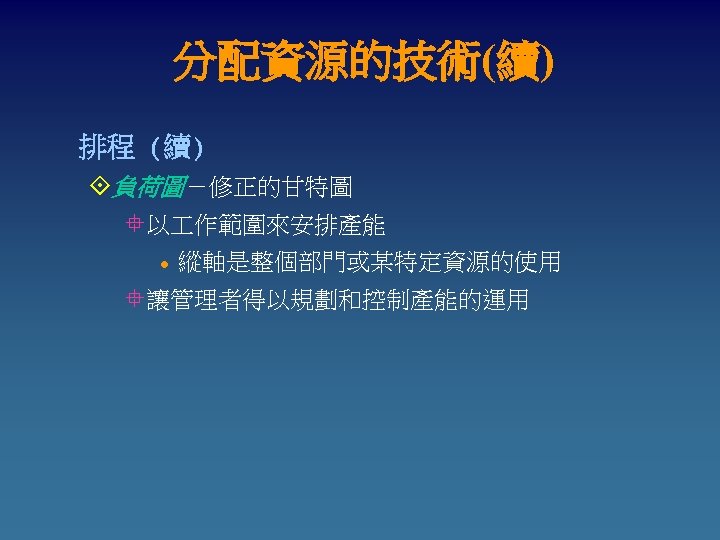 分配資源的技術(續)

排程（續）

負荷圖－修正的甘特圖

以工作範圍來安排產能

縱軸是整個部門或某特定資源的使用

讓管理者得以規劃和控制產能的運用